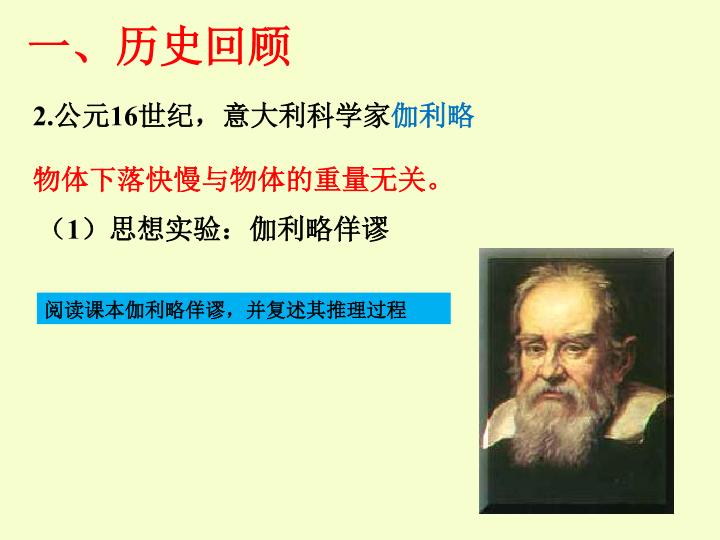 一、历史回顾

2.公元16世纪，意大利科学家伽利略

物体下落快慢与物体的重量无关。

（1）思想实验：伽利略佯谬

阅读课本伽利略佯谬，并复述其推理过程